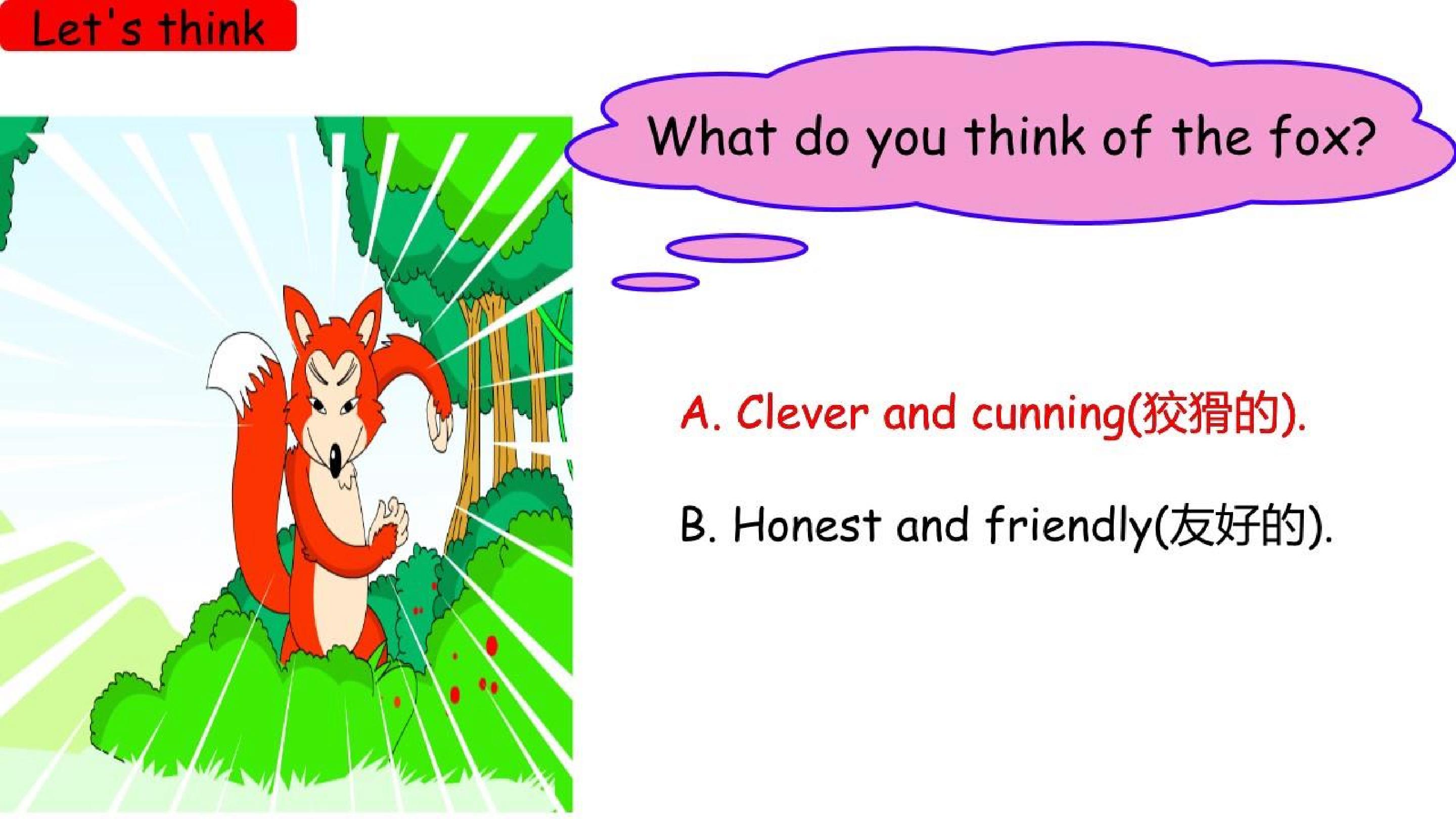 Let's think

What do you think of the fox?

A. Clever and cunning(狡猾的).

B. Honest and friendly(友好的).